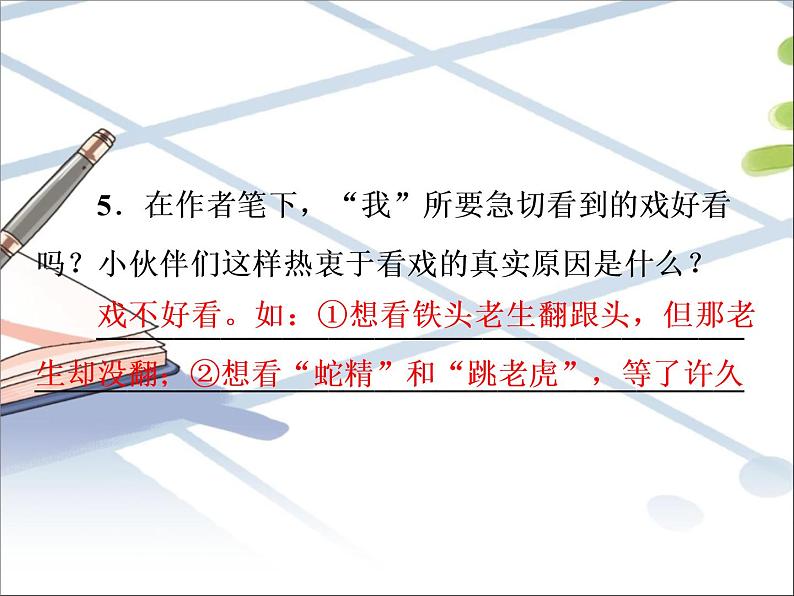 5．在作者笔下，“我”所要急切看到的戏好看吗？小伙伴们这样热衷于看戏的真实原因是什么？

戏不好看。如：①想看铁头老生翻跟头，但那老生却没翻；②想看“蛇精”和“跳老虎”，等了许久